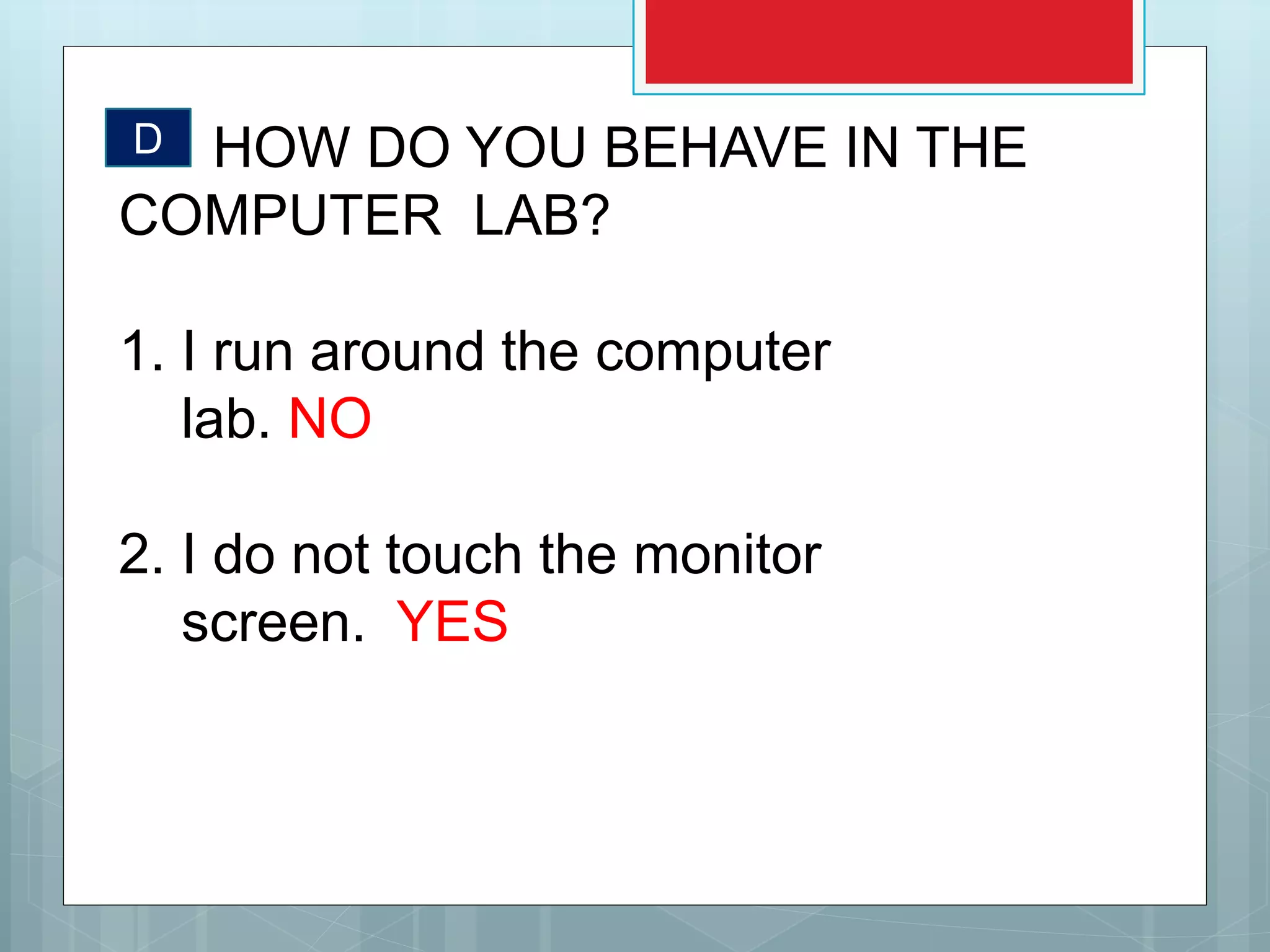 D HOW DO YOU BEHAVE IN THE COMPUTER LAB?

1. I run around the computer lab. NO

2. I do not touch the monitor screen. YES